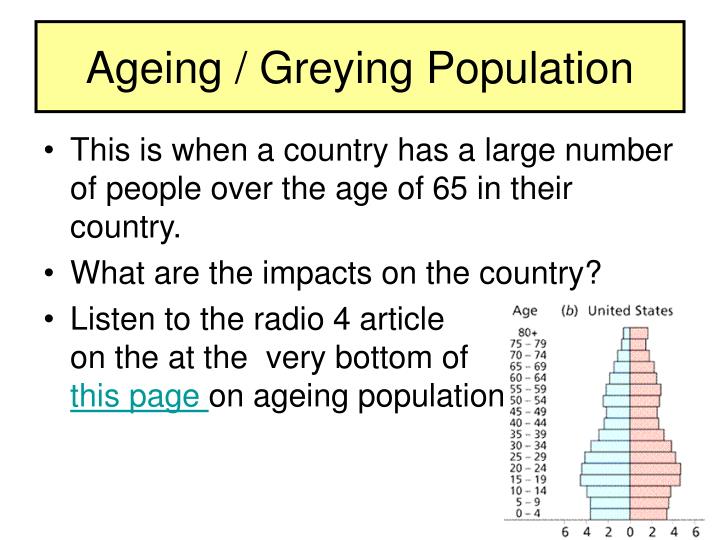 Ageing / Greying Population

• This is when a country has a large number of people over the age of 65 in their country.

• What are the impacts on the country?

• Listen to the radio 4 article on the at the very bottom of this page on ageing population

Age (b) United States

80+
75 – 79
70 – 74
65 – 69
60 – 64
55 – 59
50 – 54
45 – 49
40 – 44
35 – 39
30 – 34
25 – 29
20 – 24
15 – 19
10 – 14
5 – 9
0 – 4

6 4 2 0 2 4 6